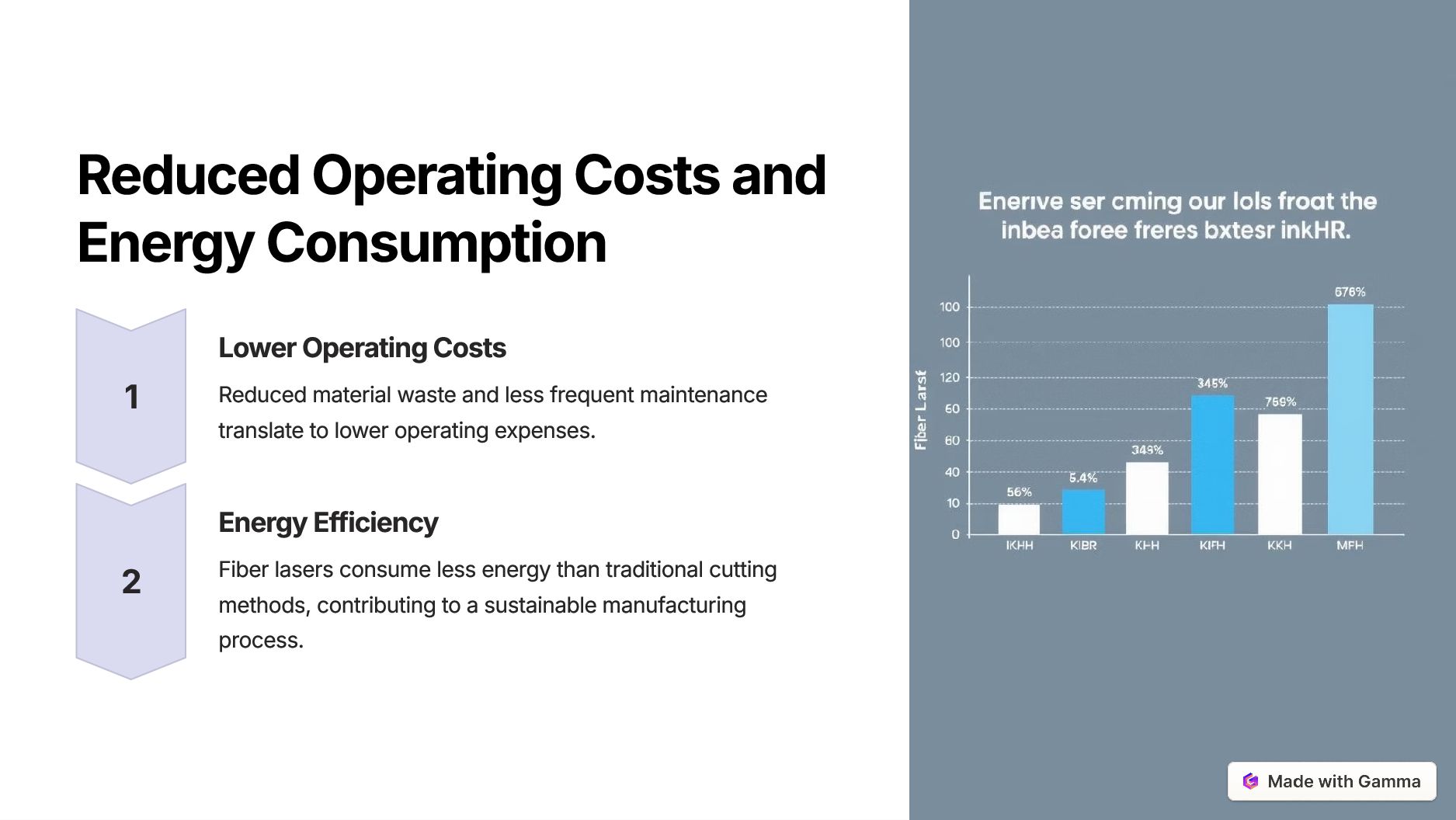 Reduced Operating Costs and Energy Consumption

1

Lower Operating Costs

Reduced material waste and less frequent maintenance translate to lower operating expenses.

2

Energy Efficiency

Fiber lasers consume less energy than traditional cutting methods, contributing to a sustainable manufacturing process.

Enerıve ser cming our lols froat the inbea foree freres bxtesr inkHR.

Fiber Larsf

100
100
120
60
60
40
10
0

56%
5.4%
349%
345%
769%
676%

IKHH
KIBR
KHH
KIFH
KKH
MFH

Made with Gamma